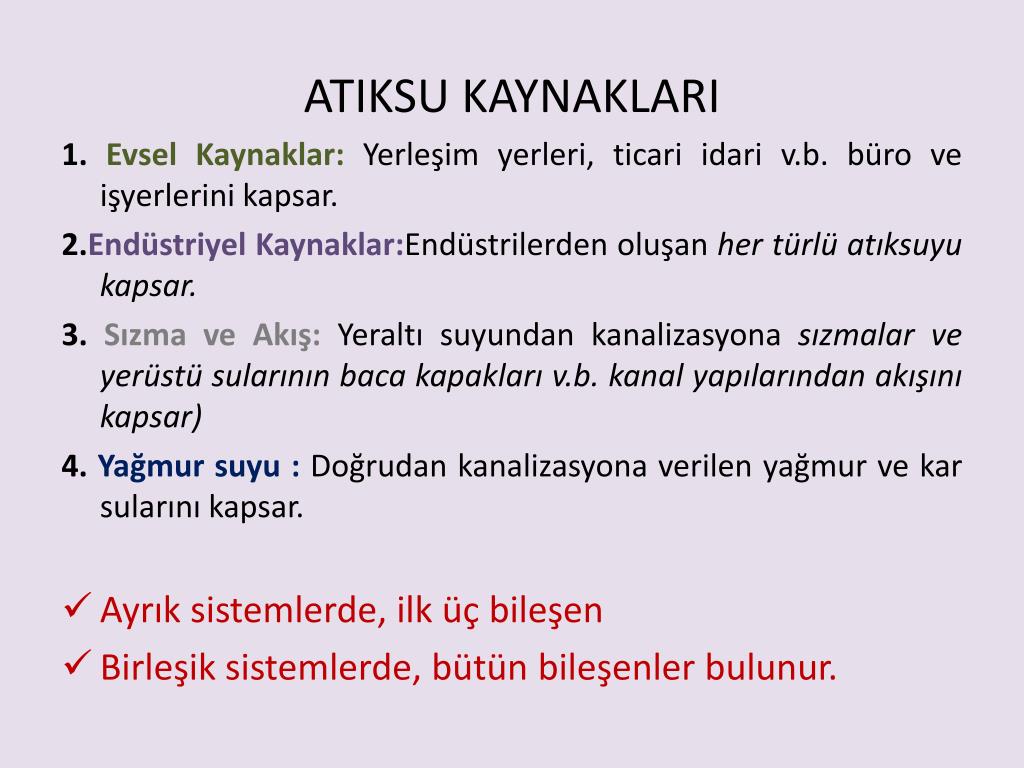 ATIKSU KAYNAKLARI

1. Evsel Kaynaklar: Yerleşim yerleri, ticari idari v.b. büro ve işyerlerini kapsar.

2.Endüstriyel Kaynaklar:Endüstrilerden oluşan her türlü atıksuyu kapsar.

3. Sızma ve Akış: Yeraltı suyundan kanalizasyona sızmalar ve yerüstü sularının baca kapakları v.b. kanal yapılarından akışını kapsar)

4. Yağmur suyu : Doğrudan kanalizasyona verilen yağmur ve kar sularını kapsar.

✓ Ayrık sistemlerde, ilk üç bileşen

✓ Birleşik sistemlerde, bütün bileşenler bulunur.